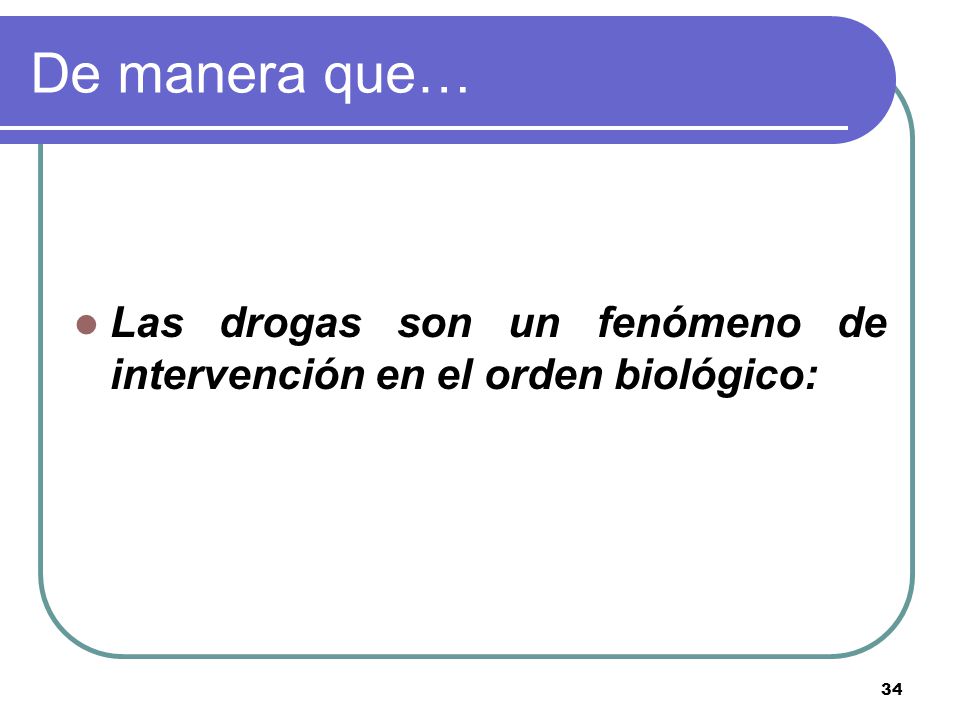 De manera que…

Las drogas son un fenómeno de intervención en el orden biológico:

34